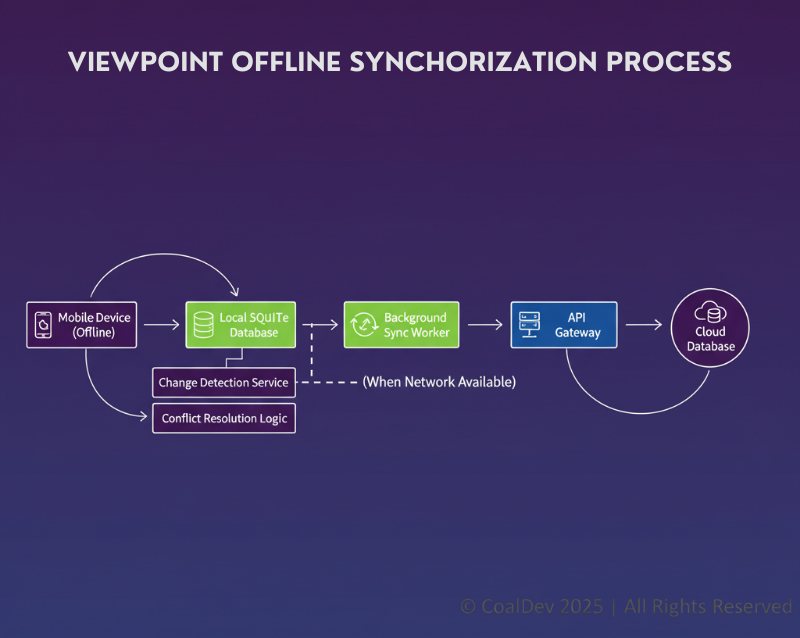 VIEWPOINT OFFLINE SYNCHORIZATION PROCESS

Mobile Device (Offline)

Local SQUITe Database

Background Sync Worker

API Gateway

Cloud Database

Change Detection Service

(When Network Available)

Conflict Resolution Logic

© CoalDev 2025 | All Rights Reserved